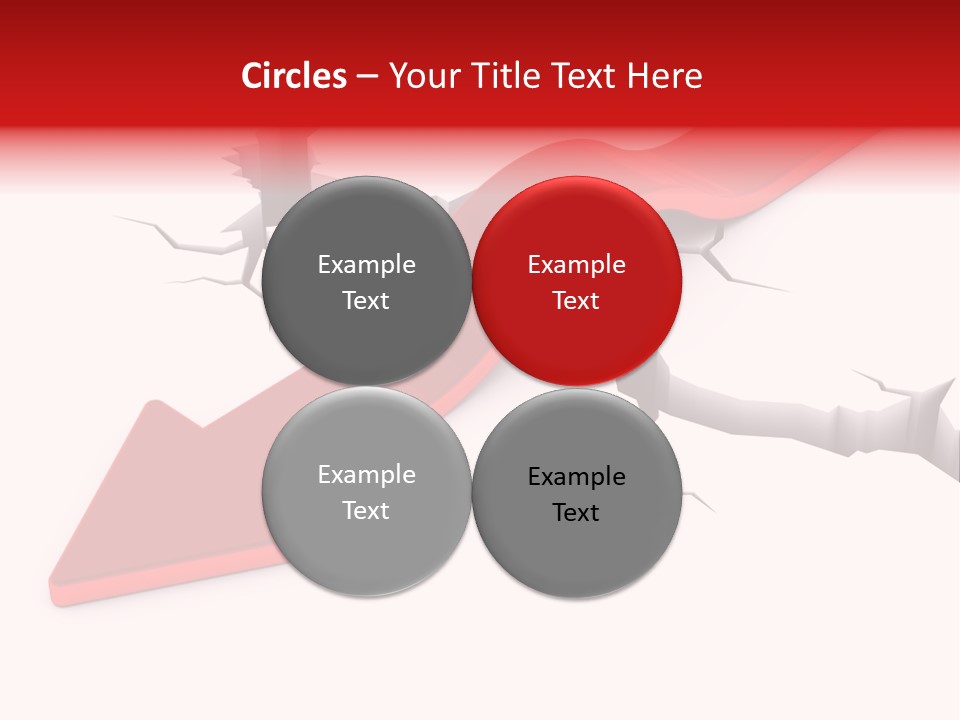 Circles – Your Title Text Here

Example Text

Example Text

Example Text

Example Text